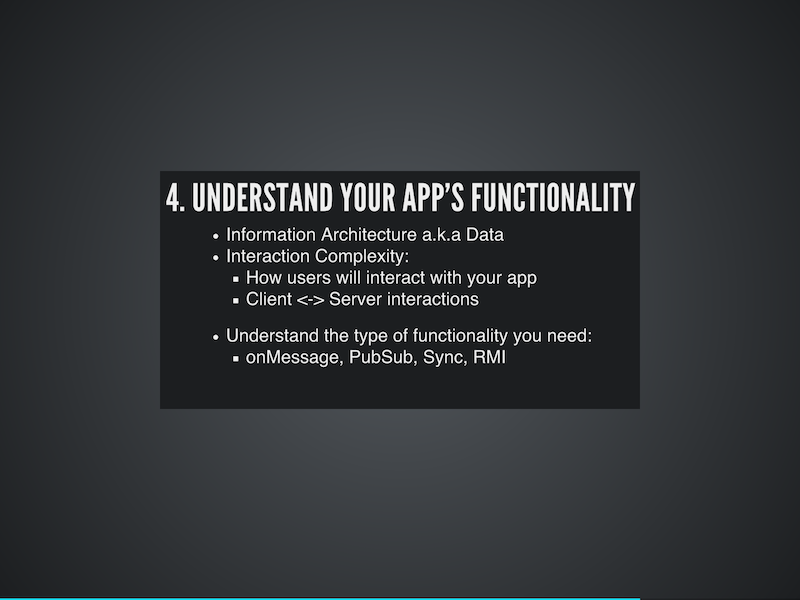 4. UNDERSTAND YOUR APP'S FUNCTIONALITY

- Information Architecture a.k.a Data
- Interaction Complexity:
  - How users will interact with your app
  - Client <-> Server interactions

- Understand the type of functionality you need:
  - onMessage, PubSub, Sync, RMI